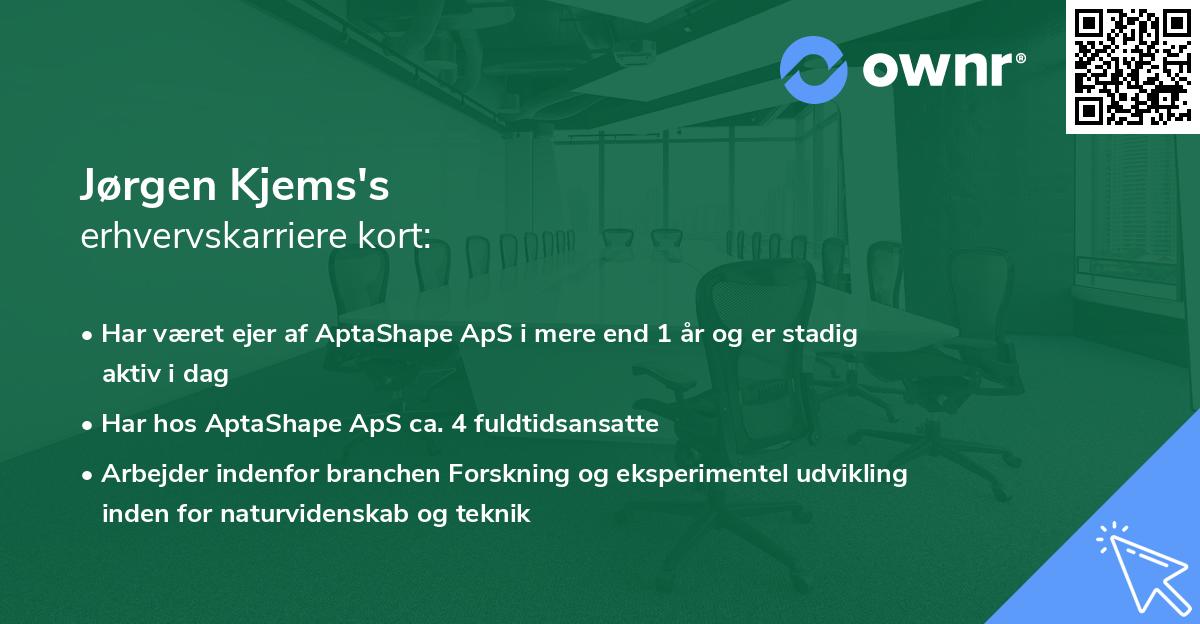 ownr®

Jørgen Kjems's
erhvervskarriere kort:

• Har været ejer af AptaShape ApS i mere end 1 år og er stadig aktiv i dag

• Har hos AptaShape ApS ca. 4 fuldtidsansatte

• Arbejder indenfor branchen Forskning og eksperimentel udvikling inden for naturvidenskab og teknik